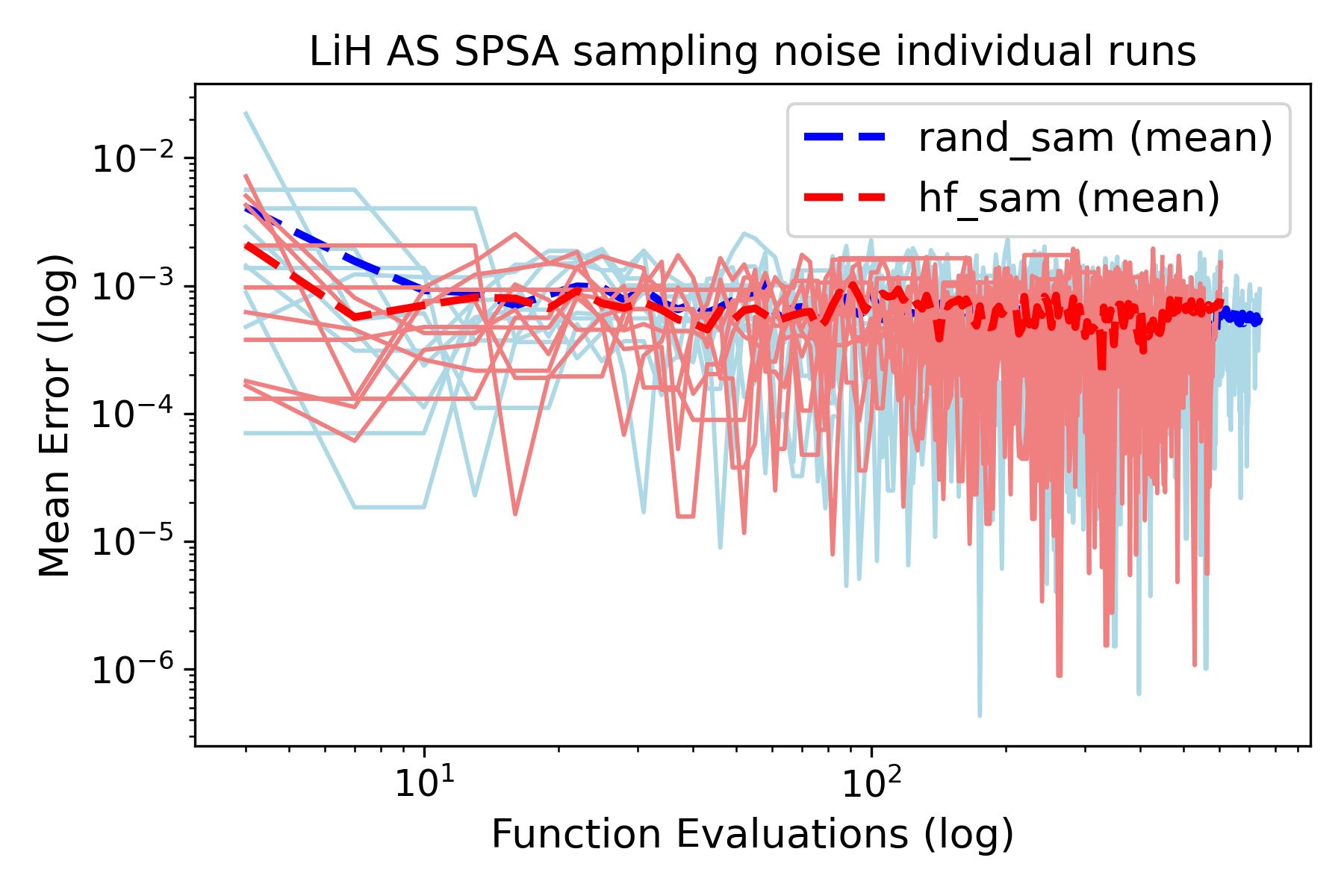 LiH AS SPSA sampling noise individual runs

rand_sam (mean)
hf_sam (mean)

Mean Error (log)

$10^{-2}$
$10^{-3}$
$10^{-4}$
$10^{-5}$
$10^{-6}$

$10^{1}$
$10^{2}$

Function Evaluations (log)